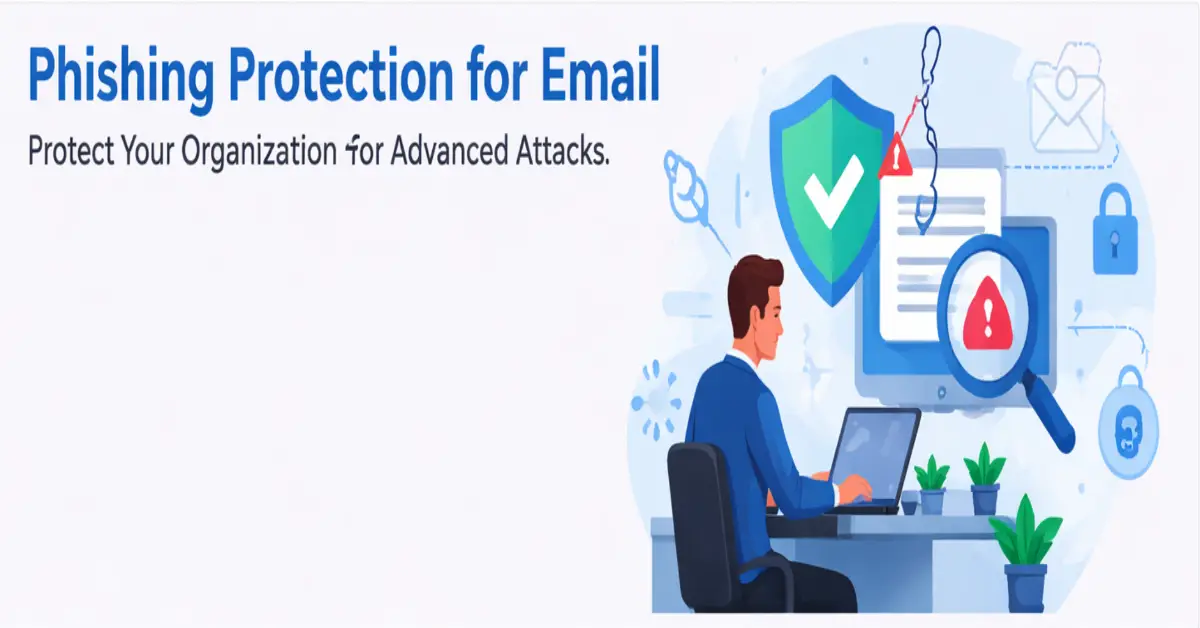 Phishing Protection for Email

Protect Your Organization for Advanced Attacks.